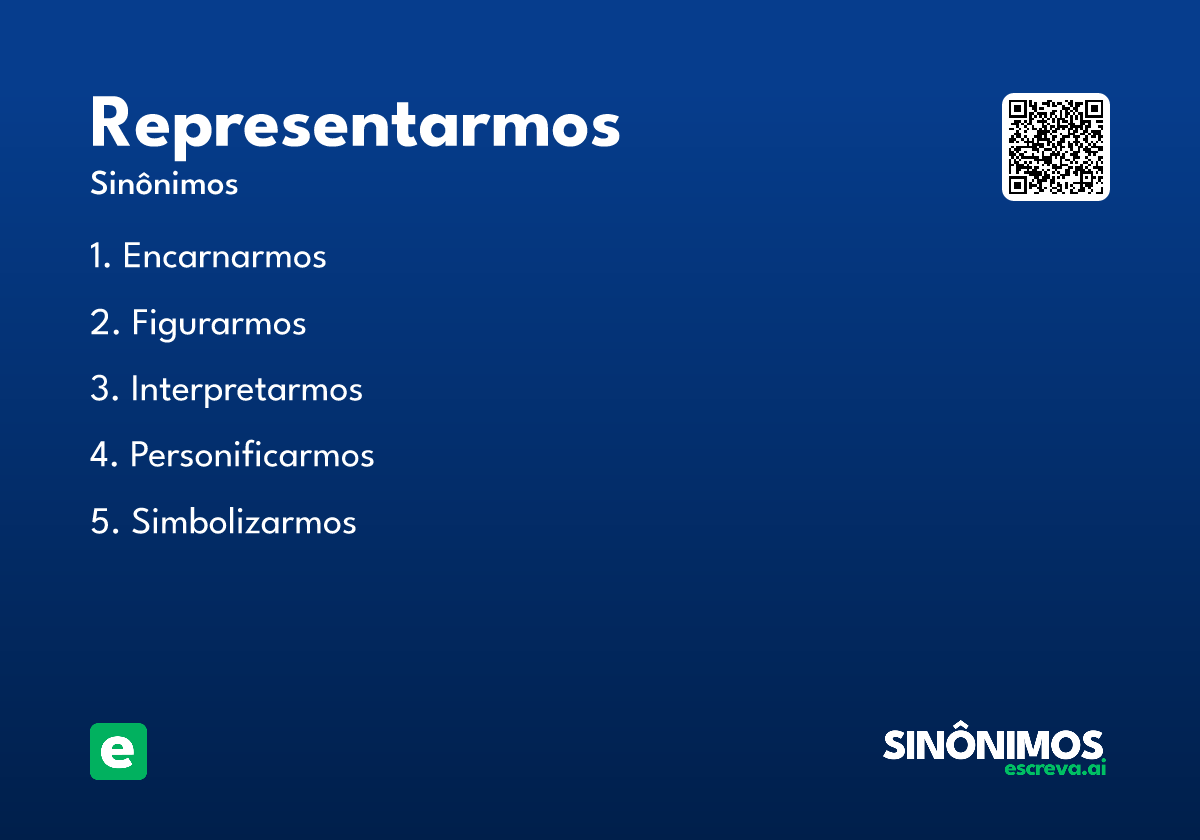 Representarmos
Sinônimos

1. Encarnarmos

2. Figurarmos

3. Interpretarmos

4. Personificarmos

5. Simbolizarmos

e

SINÔNIMOS
escreva.ai